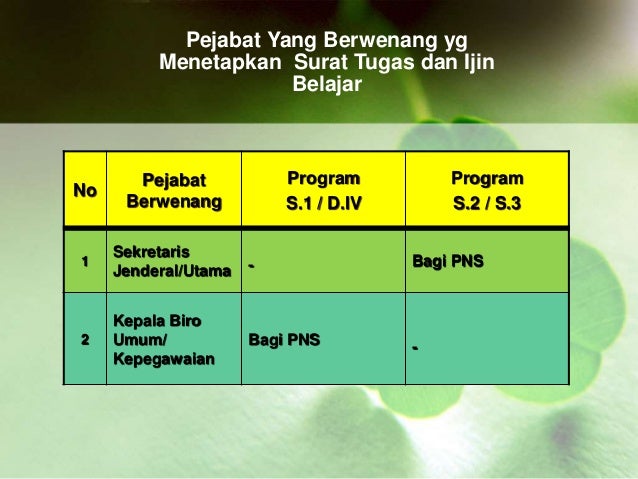 Pejabat Yang Berwenang yg Menetapkan Surat Tugas dan Ijin Belajar

| No | Pejabat Berwenang | Program S.1 / D.IV | Program S.2 / S.3 |
|---|---|---|---|
| 1 | Sekretaris Jenderal/Utama | - | Bagi PNS |
| 2 | Kepala Biro Umum/ Kepegawaian | Bagi PNS | - |